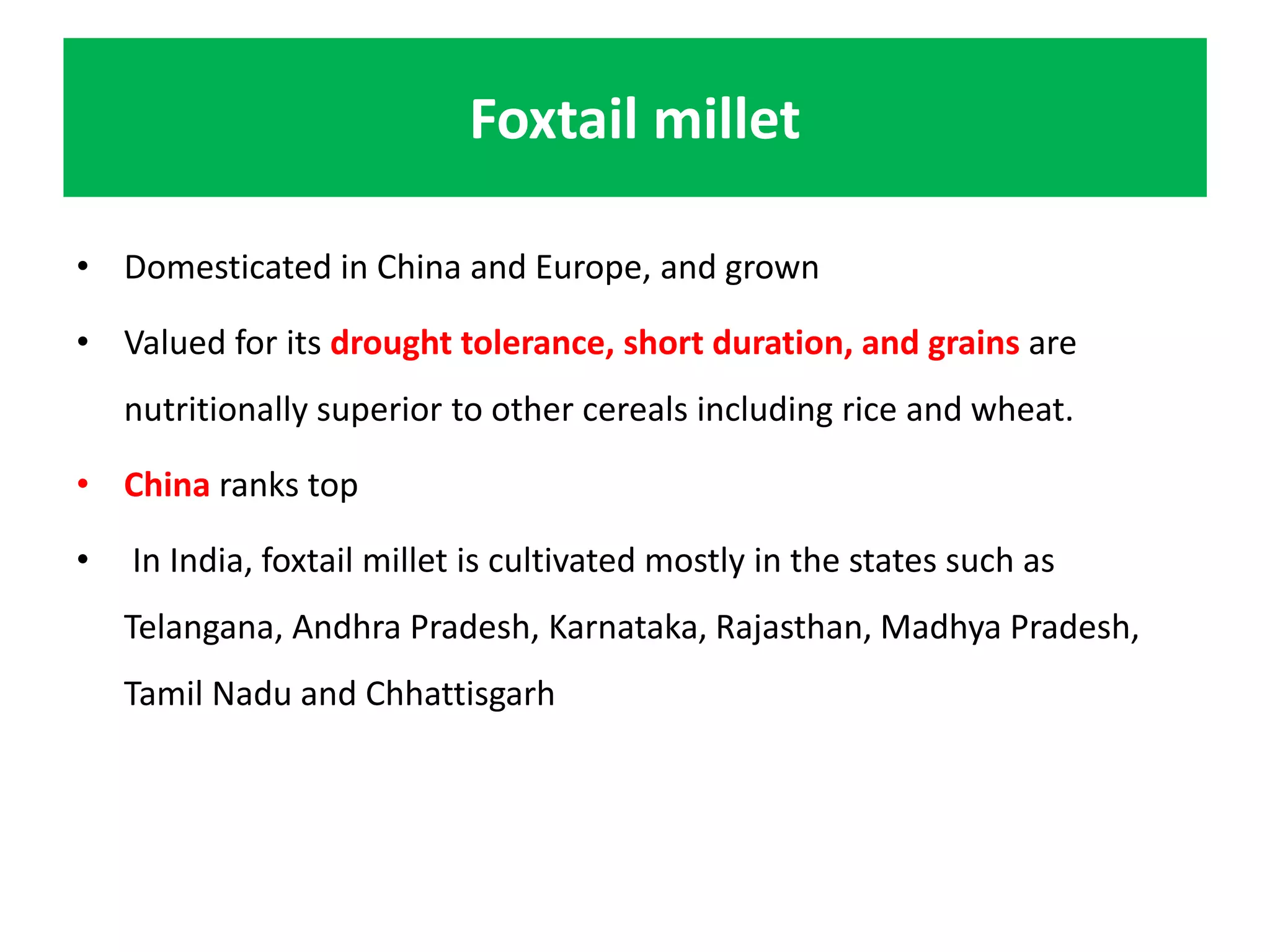 Foxtail millet

• Domesticated in China and Europe, and grown

• Valued for its drought tolerance, short duration, and grains are nutritionally superior to other cereals including rice and wheat.

• China ranks top

• In India, foxtail millet is cultivated mostly in the states such as Telangana, Andhra Pradesh, Karnataka, Rajasthan, Madhya Pradesh, Tamil Nadu and Chhattisgarh